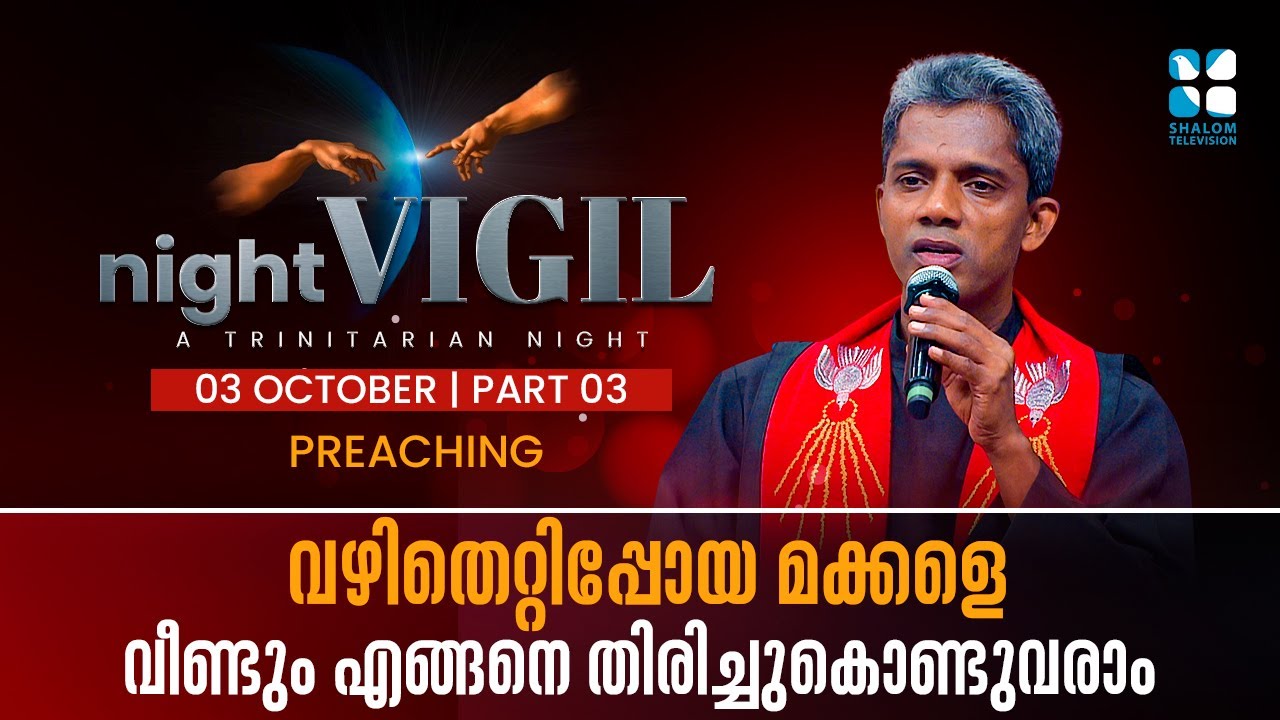 SHALOM TELEVISION

night VIGIL
A TRINITARIAN NIGHT

03 OCTOBER | PART 03

PREACHING

വഴിതെറ്റിപ്പോയ മക്കളെ
വീണ്ടും എങ്ങനെ തിരിച്ചുകൊണ്ടുവരാം